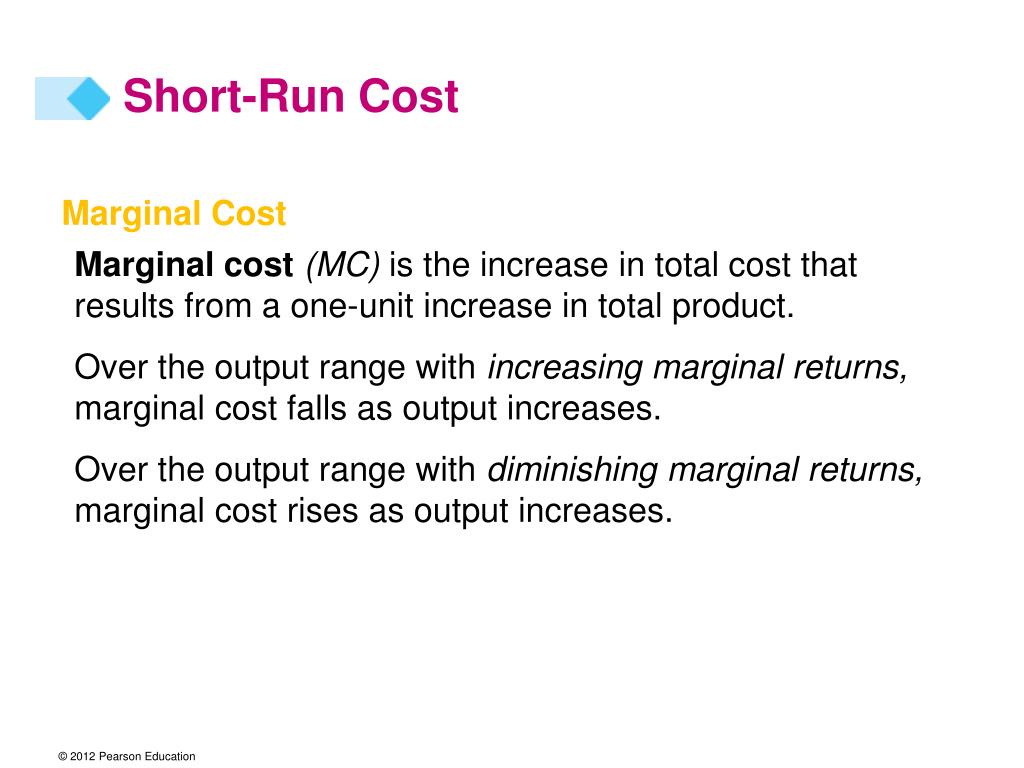 Short-Run Cost

Marginal Cost

Marginal cost (MC) is the increase in total cost that results from a one-unit increase in total product.

Over the output range with increasing marginal returns, marginal cost falls as output increases.

Over the output range with diminishing marginal returns, marginal cost rises as output increases.

© 2012 Pearson Education